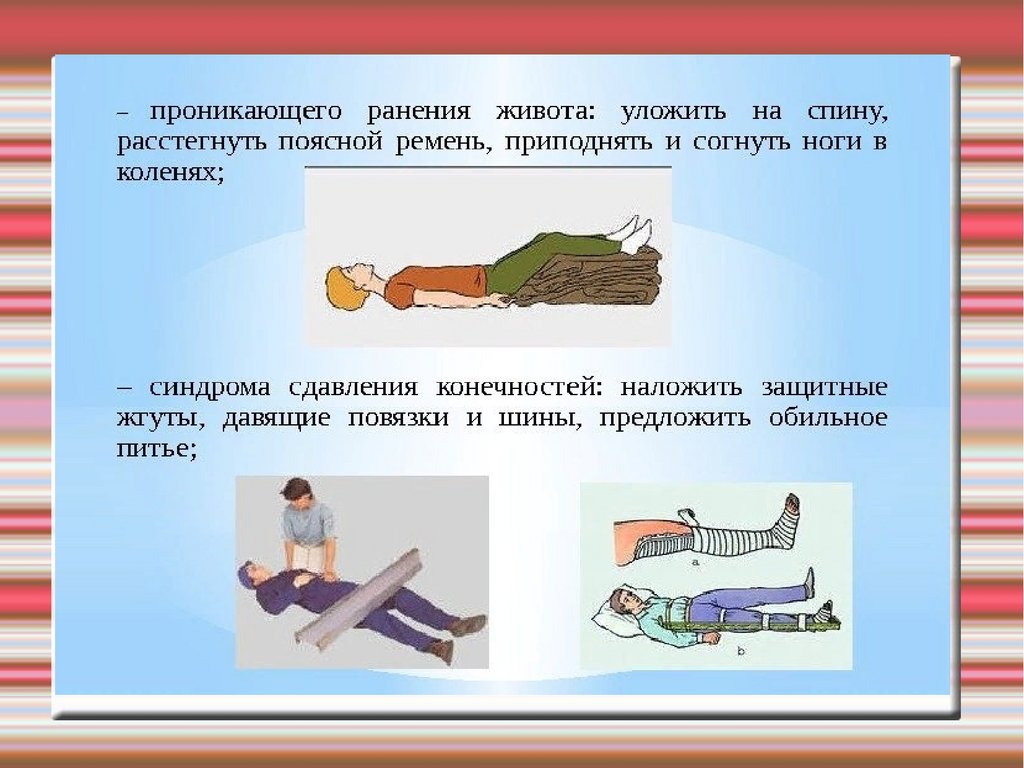 – проникающего ранения живота: уложить на спину, расстегнуть поясной ремень, приподнять и согнуть ноги в коленях;

– синдрома сдавления конечностей: наложить защитные жгуты, давящие повязки и шины, предложить обильное питье;

a

b